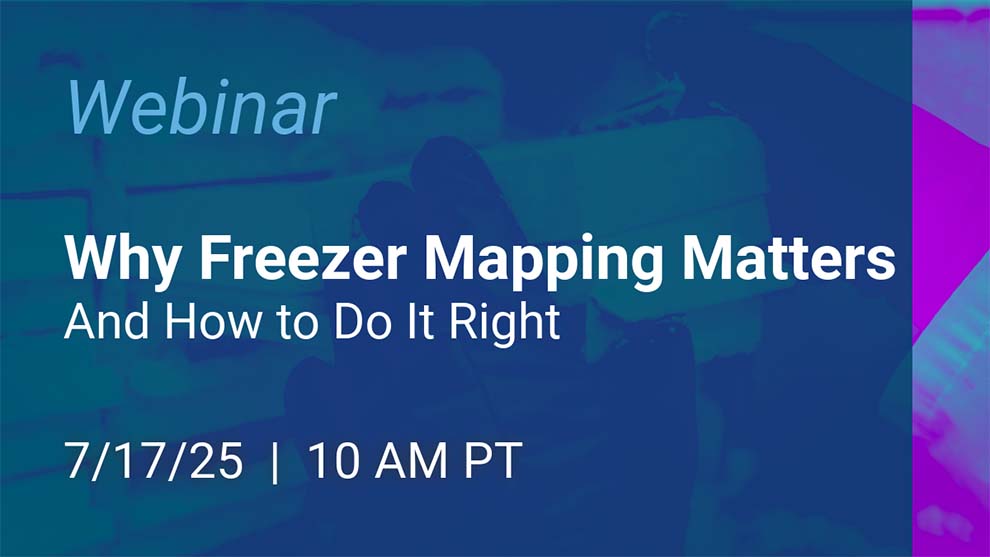 Webinar

Why Freezer Mapping Matters
And How to Do It Right

7/17/25 | 10 AM PT